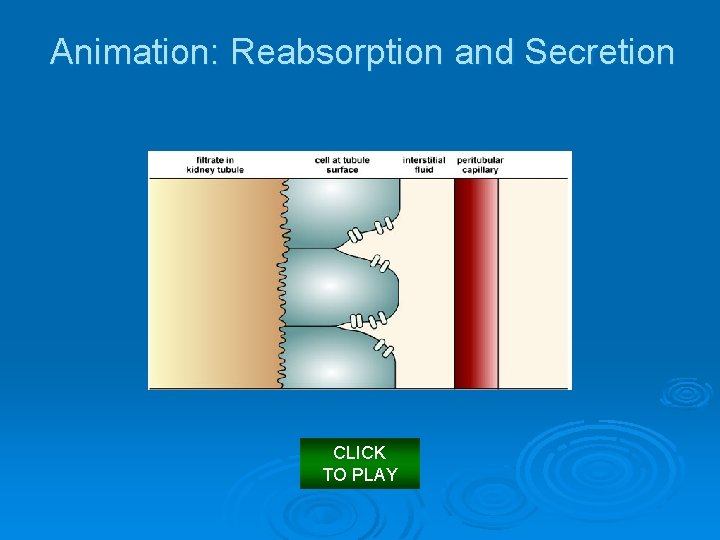 Animation: Reabsorption and Secretion

filtrate in kidney tubule

cell at tubule surface

interstitial fluid

peritubular capillary

CLICK TO PLAY